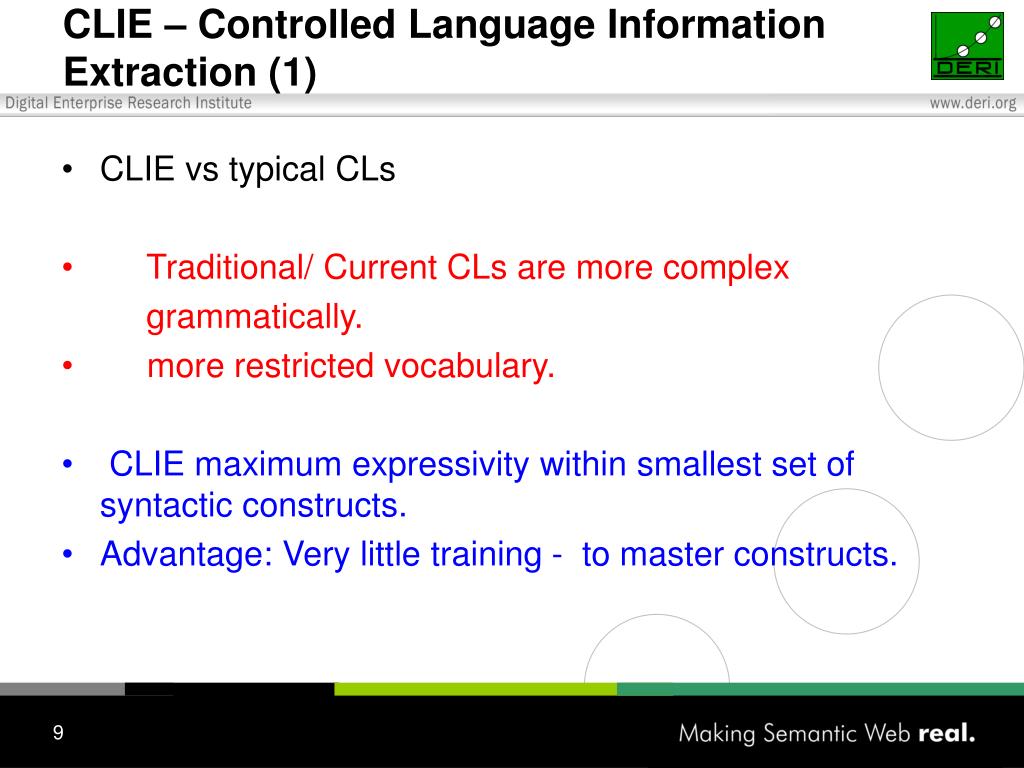 CLIE – Controlled Language Information Extraction (1)

DERI

Digital Enterprise Research Institute

www.deri.org

• CLIE vs typical CLs

• Traditional/ Current CLs are more complex grammatically.

• more restricted vocabulary.

• CLIE maximum expressivity within smallest set of syntactic constructs.

• Advantage: Very little training - to master constructs.

9

Making Semantic Web real.